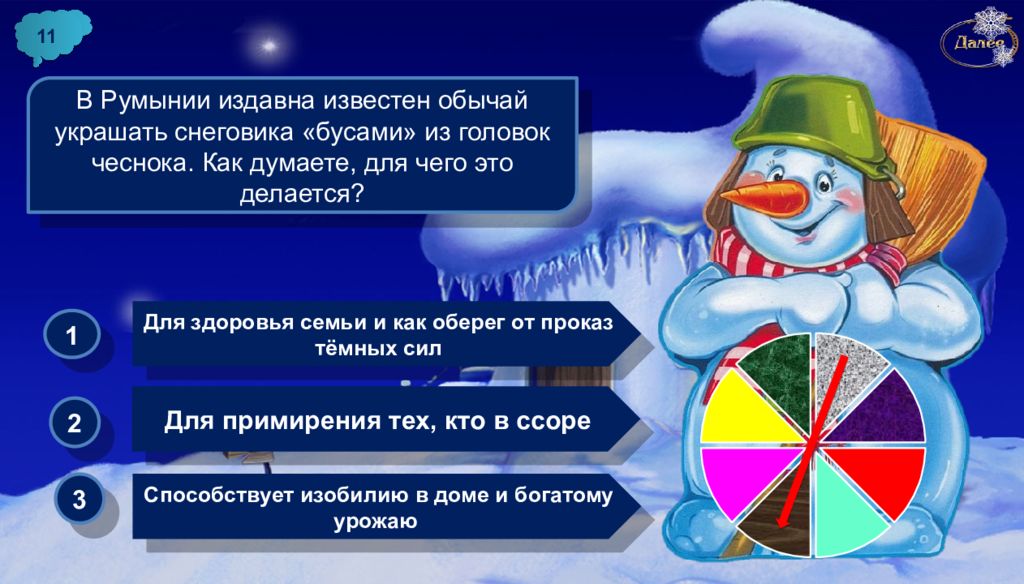 11

Далее

В Румынии издавна известен обычай украшать снеговика «бусами» из головок чеснока. Как думаете, для чего это делается?

1
Для здоровья семьи и как оберег от проказ тёмных сил

2
Для примирения тех, кто в ссоре

3
Способствует изобилию в доме и богатому урожаю